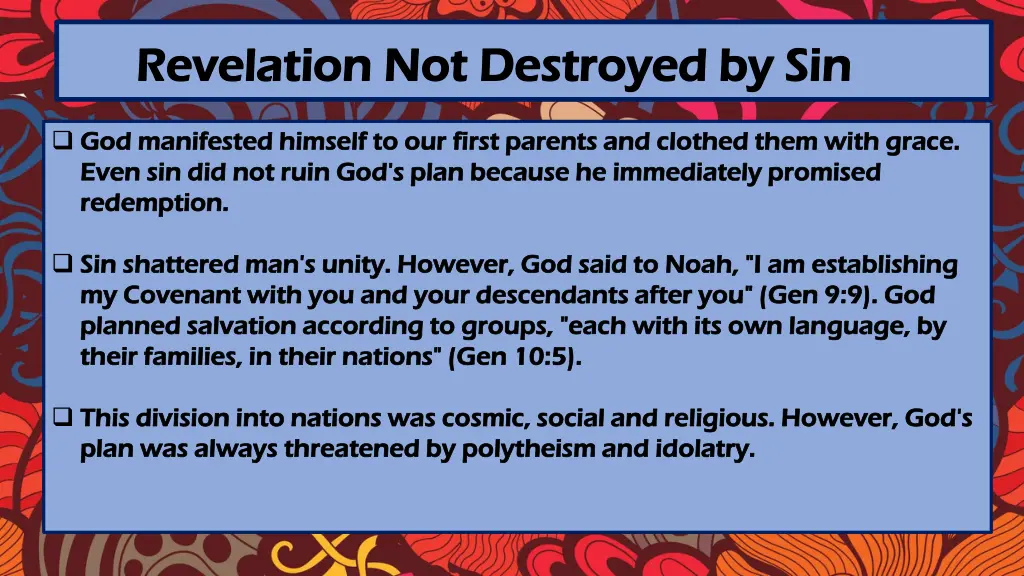 Revelation Not Destroyed by Sin

❑ God manifested himself to our first parents and clothed them with grace. Even sin did not ruin God's plan because he immediately promised redemption.

❑ Sin shattered man's unity. However, God said to Noah, "I am establishing my Covenant with you and your descendants after you" (Gen 9:9). God planned salvation according to groups, "each with its own language, by their families, in their nations" (Gen 10:5).

❑ This division into nations was cosmic, social and religious. However, God's plan was always threatened by polytheism and idolatry.